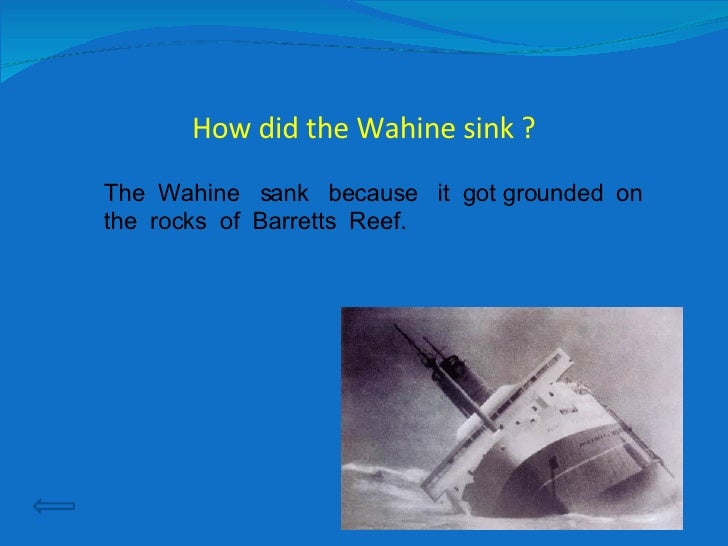 How did the Wahine sink ?

The Wahine sank because it got grounded on the rocks of Barretts Reef.